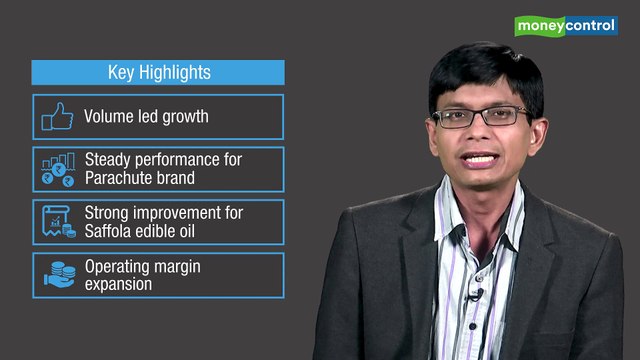 moneycontrol

Key Highlights

Volume led growth

Steady performance for Parachute brand

Strong improvement for Saffola edible oil

Operating margin expansion